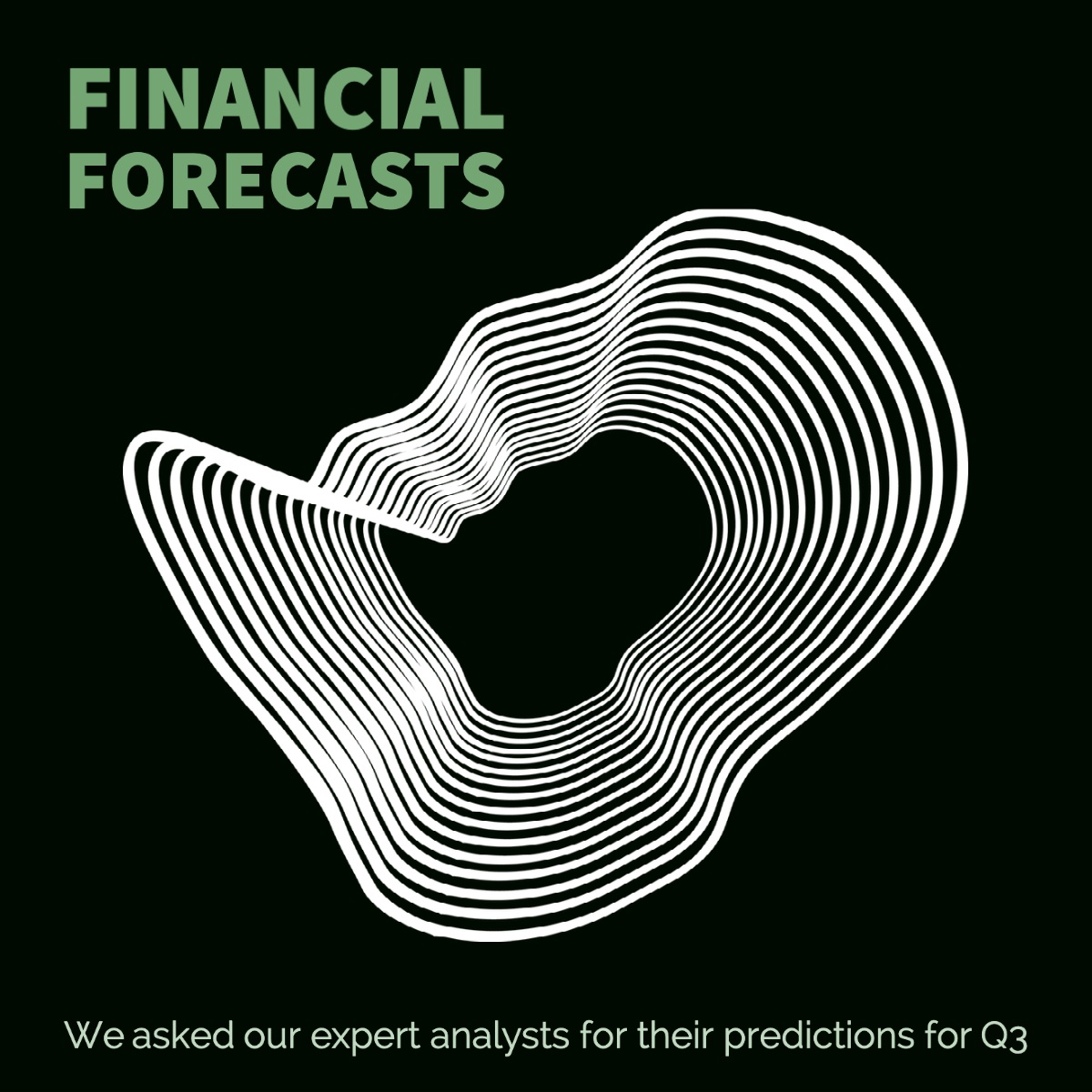 FINANCIAL FORECASTS

We asked our expert analysts for their predictions for Q3